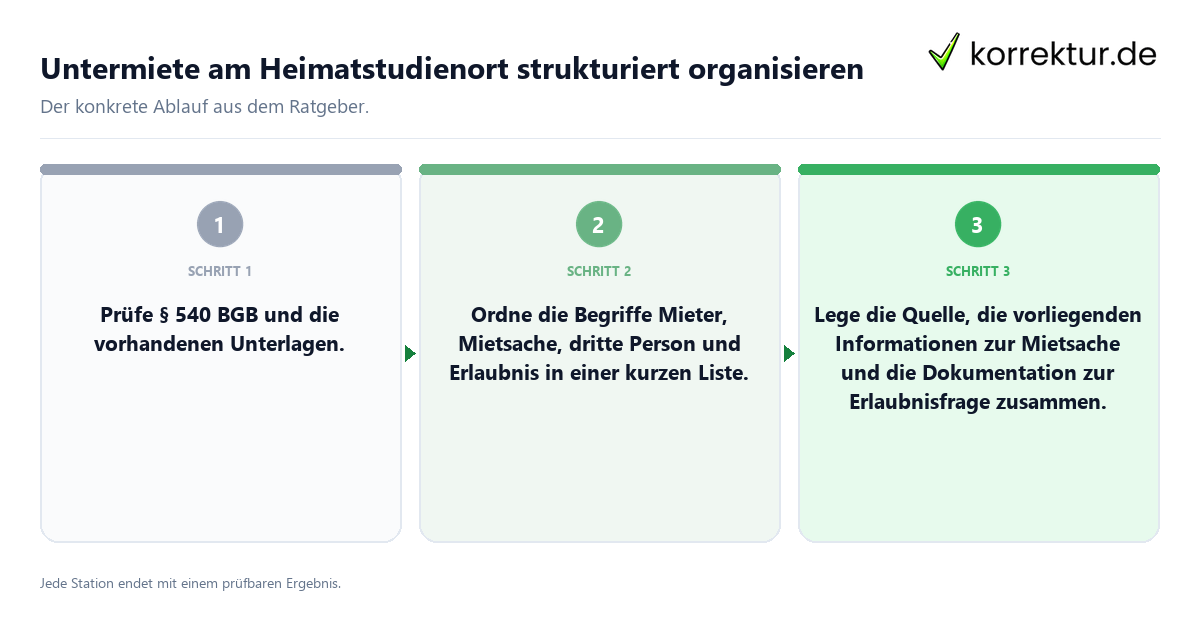 Untermiete am Heimatstudienort strukturiert organisieren

korrektur.de

Der konkrete Ablauf aus dem Ratgeber.

1

SCHRITT 1

Prüfe § 540 BGB und die vorhandenen Unterlagen.

2

SCHRITT 2

Ordne die Begriffe Mieter, Mietsache, dritte Person und Erlaubnis in einer kurzen Liste.

3

SCHRITT 3

Lege die Quelle, die vorliegenden Informationen zur Mietsache und die Dokumentation zur Erlaubnisfrage zusammen.

Jede Station endet mit einem prüfbaren Ergebnis.